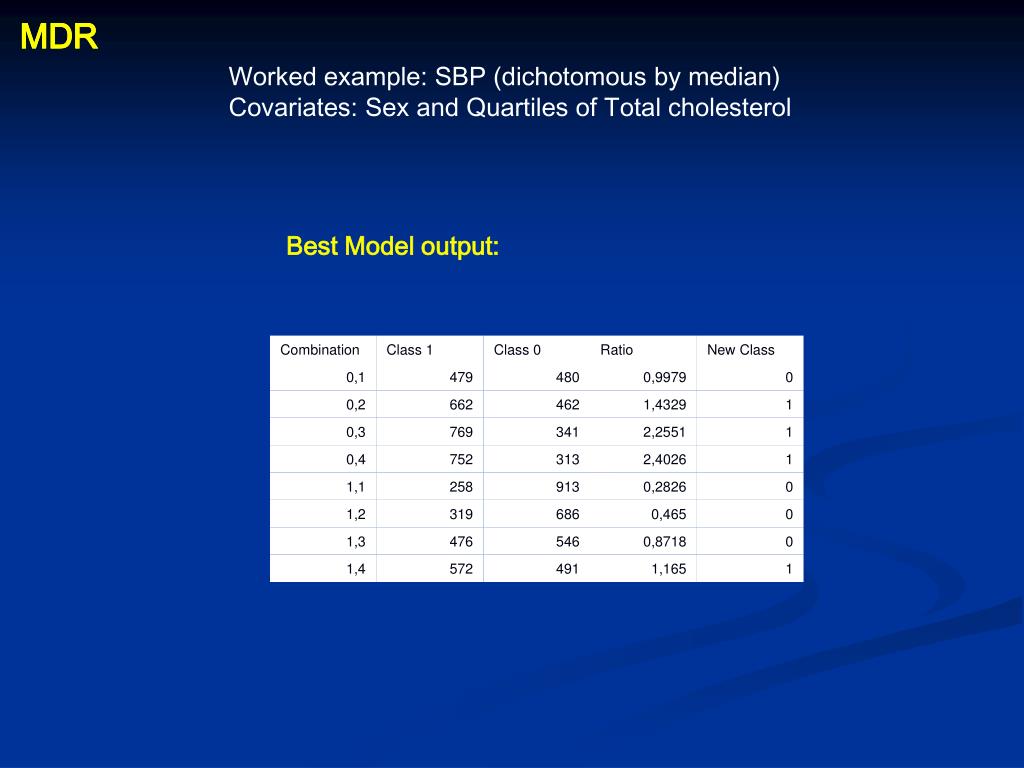 MDR

Worked example: SBP (dichotomous by median)
Covariates: Sex and Quartiles of Total cholesterol

Best Model output:

| Combination | Class 1 | Class 0 | Ratio | New Class |
|---|---|---|---|---|
| 0,1 | 479 | 480 | 0,9979 | 0 |
| 0,2 | 662 | 462 | 1,4329 | 1 |
| 0,3 | 769 | 341 | 2,2551 | 1 |
| 0,4 | 752 | 313 | 2,4026 | 1 |
| 1,1 | 258 | 913 | 0,2826 | 0 |
| 1,2 | 319 | 686 | 0,465 | 0 |
| 1,3 | 476 | 546 | 0,8718 | 0 |
| 1,4 | 572 | 491 | 1,165 | 1 |